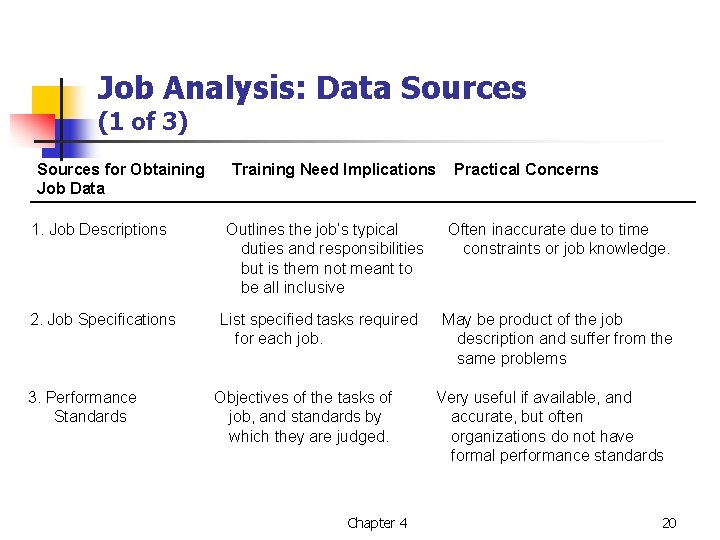 Job Analysis: Data Sources (1 of 3)

| Sources for Obtaining Job Data | Training Need Implications | Practical Concerns |
|---|---|---|
| 1. Job Descriptions | Outlines the job's typical duties and responsibilities but is them not meant to be all inclusive | Often inaccurate due to time constraints or job knowledge. |
| 2. Job Specifications | List specified tasks required for each job. | May be product of the job description and suffer from the same problems |
| 3. Performance Standards | Objectives of the tasks of job, and standards by which they are judged. | Very useful if available, and accurate, but often organizations do not have formal performance standards |

Chapter 4

20